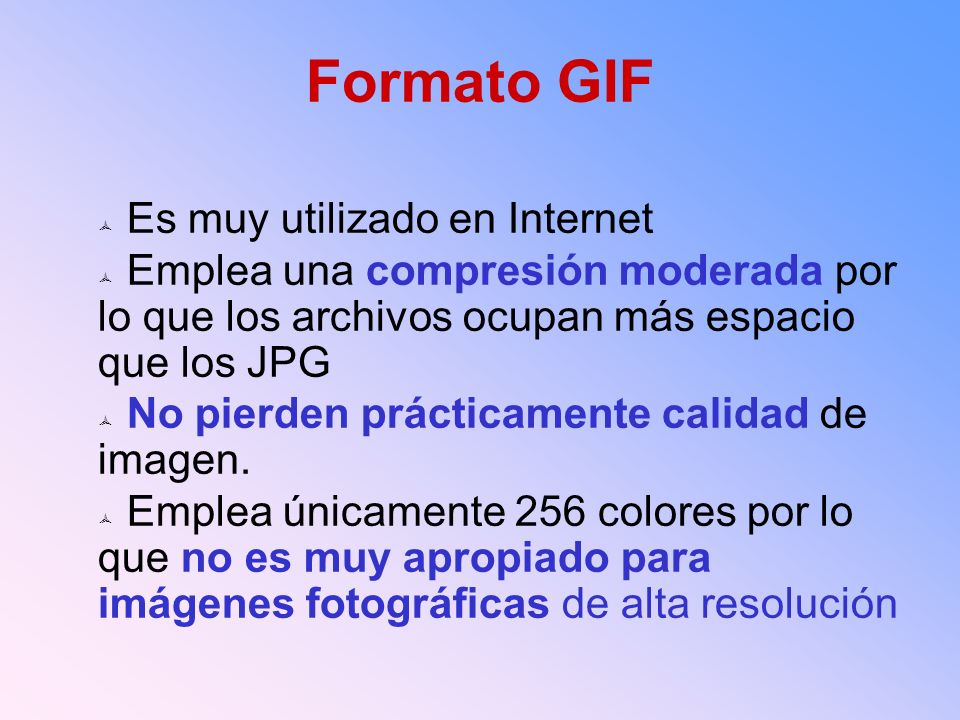 Formato GIF

Es muy utilizado en Internet

Emplea una compresión moderada por lo que los archivos ocupan más espacio que los JPG

No pierden prácticamente calidad de imagen.

Emplea únicamente 256 colores por lo que no es muy apropiado para imágenes fotográficas de alta resolución